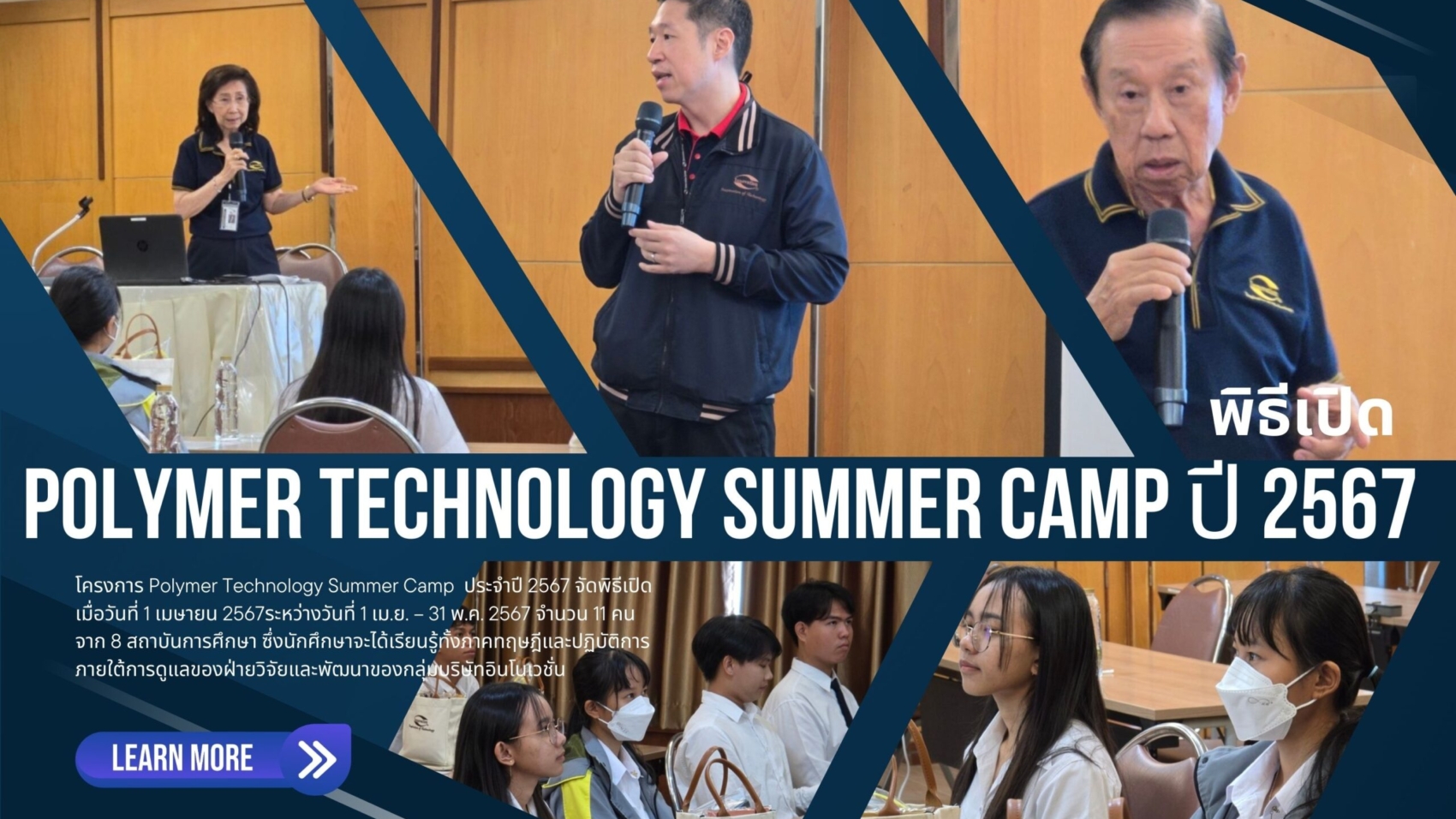 พิธีเปิด

POLYMER TECHNOLOGY SUMMER CAMP ปี 2567

โครงการ Polymer Technology Summer Camp ประจำปี 2567 จัดพิธีเปิด เมื่อวันที่ 1 เมษายน 2567ระหว่างวันที่ 1 เม.ย. – 31 พ.ค. 2567 จำนวน 11 คน จาก 8 สถาบันการศึกษา ซึ่งนักศึกษาจะได้เรียนรู้ทั้งภาคทฤษฎีและปฏิบัติการ ภายใต้การดูแลของฝ่ายวิจัยและพัฒนาของกลุ่มบริษัทอินโนเวชั่น

LEARN MORE